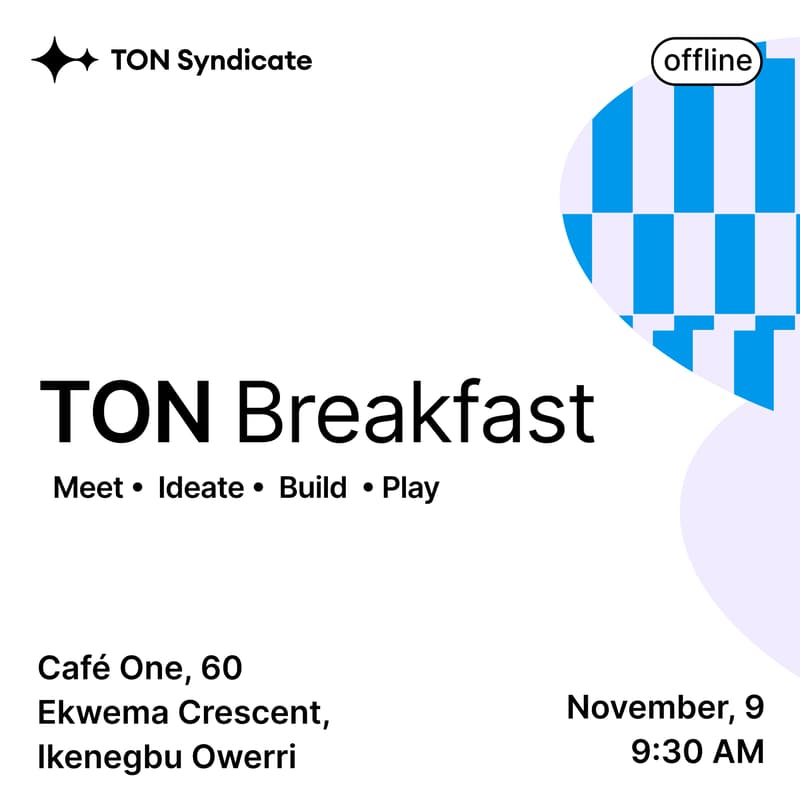 TON Syndicate

offline

TON Breakfast

Meet • Ideate • Build • Play

Café One, 60 Ekwema Crescent, Ikenegbu Owerri

November, 9
9:30 AM